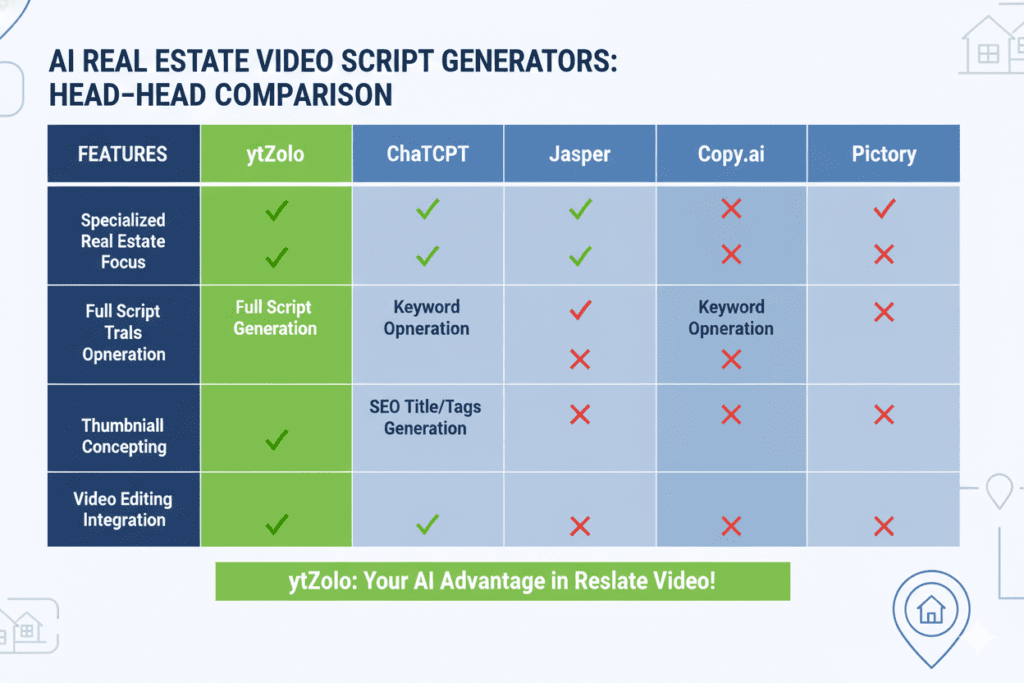 AI REAL ESTATE VIDEO SCRIPT GENERATORS: HEAD-HEAD COMPARISON

| FEATURES | ytZolo | ChaTCPT | Jasper | Copy.ai | Pictory |
|---|---|---|---|---|---|
| Specialized Real Estate Focus | ✓ ✓ | ✓ ✓ | ✓ ✓ | ✗ ✗ | ✓ ✗ |
| Full Script Trals Opneration | Full Script Generation | Keyword Opneration | ✓ ✗ | Keyword Opneration ✗ | ✗ |
| Thumbniall Concepting | ✓ | SEO Title/Tags Generation | ✗ | ✗ | ✗ |
| Video Editing Integration | ✓ | ✓ | ✗ | ✗ | ✗ |

ytZolo: Your AI Advantage in Reslate Video!